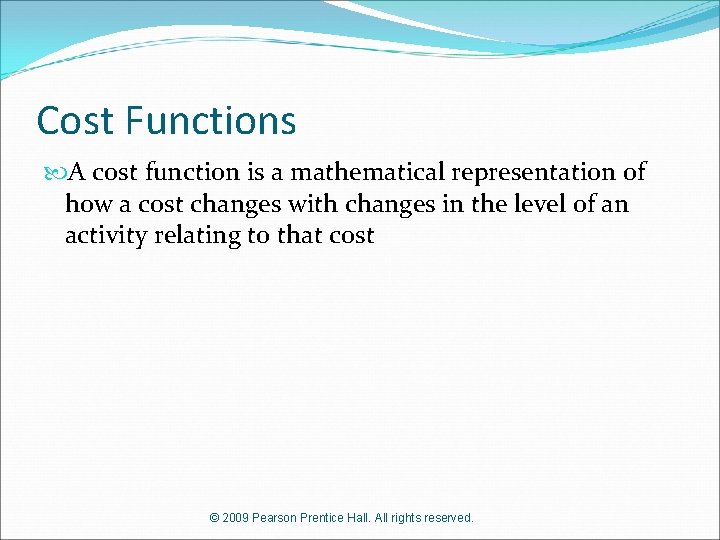 Cost Functions

A cost function is a mathematical representation of how a cost changes with changes in the level of an activity relating to that cost

© 2009 Pearson Prentice Hall. All rights reserved.